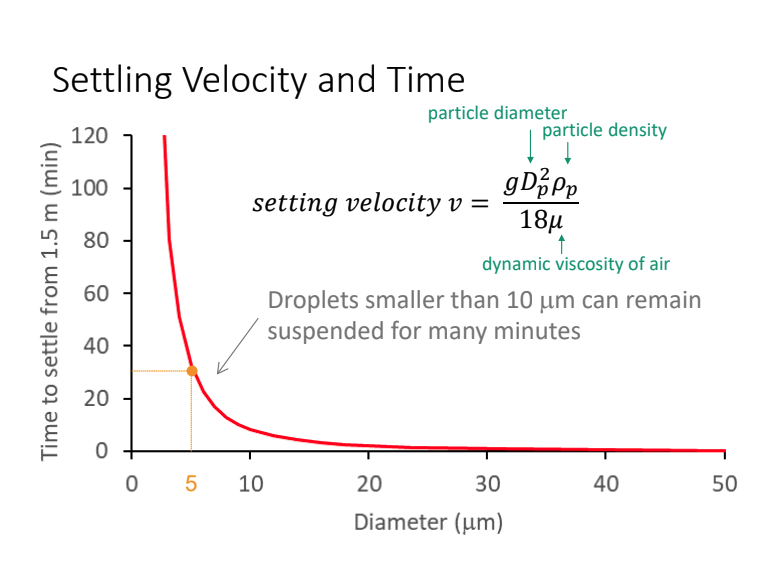 Settling Velocity and Time

particle diameter

particle density

$setting\ velocity\ v = \frac{gD_p^2\rho_p}{18\mu}$

dynamic viscosity of air

Droplets smaller than 10 μm can remain suspended for many minutes

Time to settle from 1.5 m (min)

120
100
80
60
40
20
0

0 5 10 20 30 40 50

Diameter (μm)